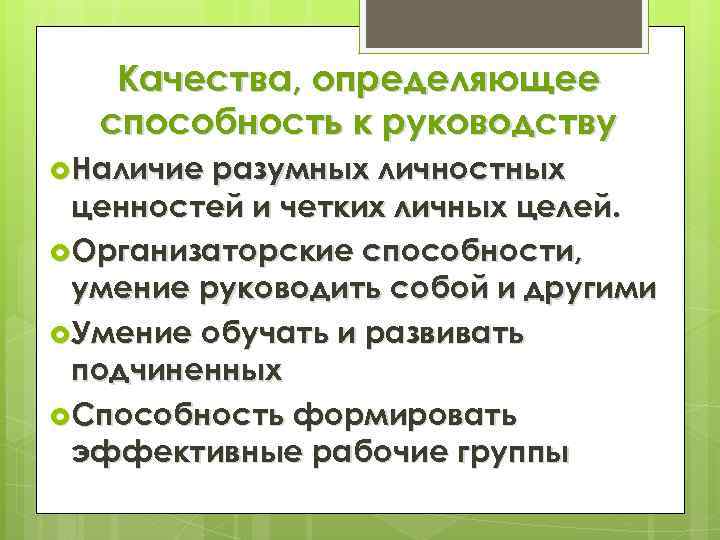 Качества, определяющее способность к руководству

Наличие разумных личностных ценностей и четких личных целей.

Организаторские способности, умение руководить собой и другими

Умение обучать и развивать подчиненных

Способность формировать эффективные рабочие группы